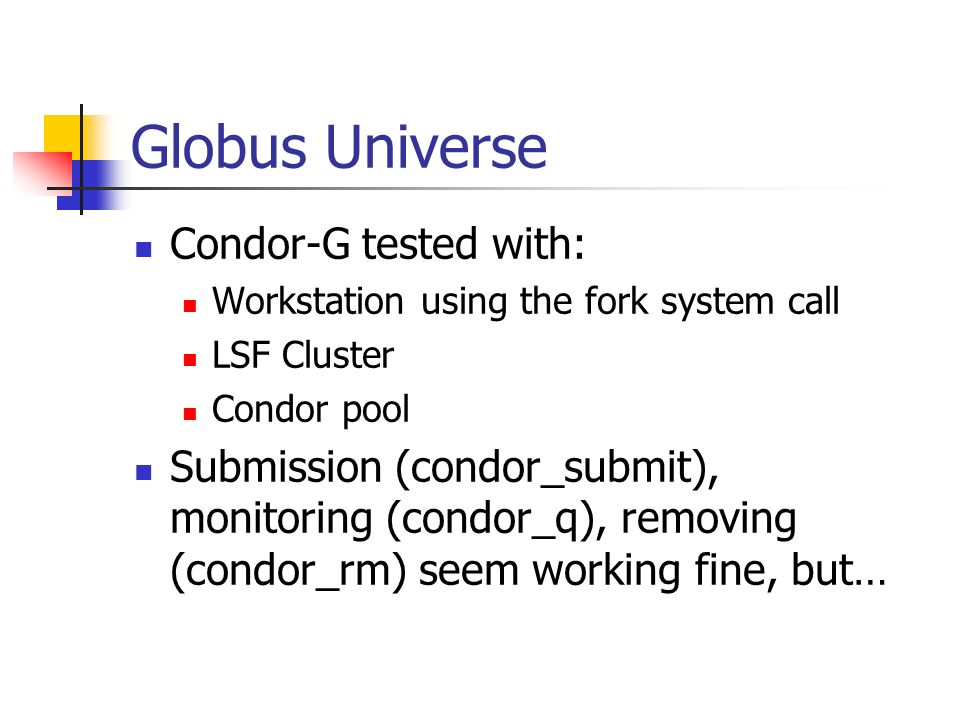 Globus Universe

Condor-G tested with:

Workstation using the fork system call

LSF Cluster

Condor pool

Submission (condor_submit), monitoring (condor_q), removing (condor_rm) seem working fine, but…